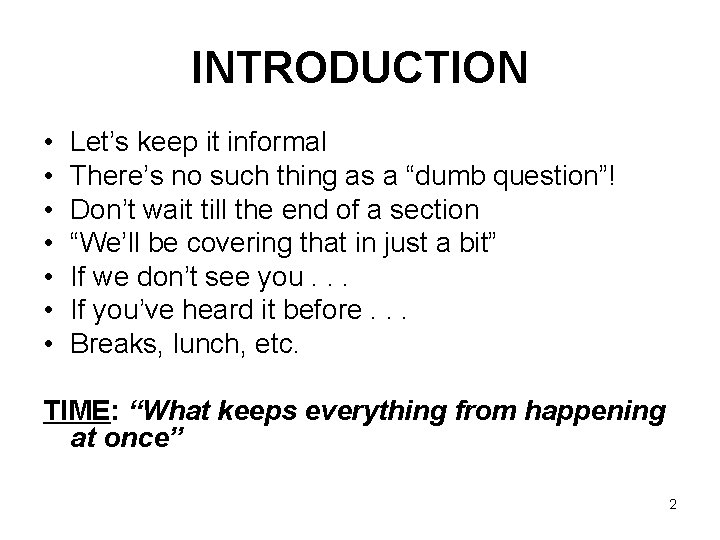 INTRODUCTION

• Let’s keep it informal
• There’s no such thing as a “dumb question”!
• Don’t wait till the end of a section
• “We’ll be covering that in just a bit”
• If we don’t see you . . .
• If you’ve heard it before . . .
• Breaks, lunch, etc.

TIME: “What keeps everything from happening at once”

2